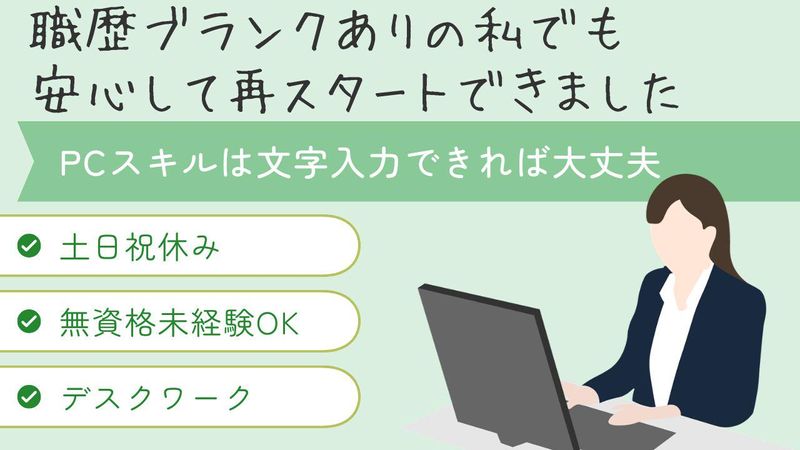 職歴ブランクありの私でも
安心して再スタートできました

PCスキルは文字入力できれば大丈夫

土日祝休み

無資格未経験OK

デスクワーク